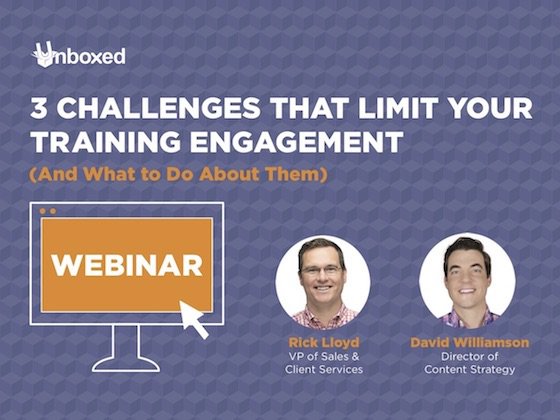 Unboxed

3 CHALLENGES THAT LIMIT YOUR TRAINING ENGAGEMENT

(And What to Do About Them)

WEBINAR

Rick Lloyd
VP of Sales &
Client Services

David Williamson
Director of
Content Strategy